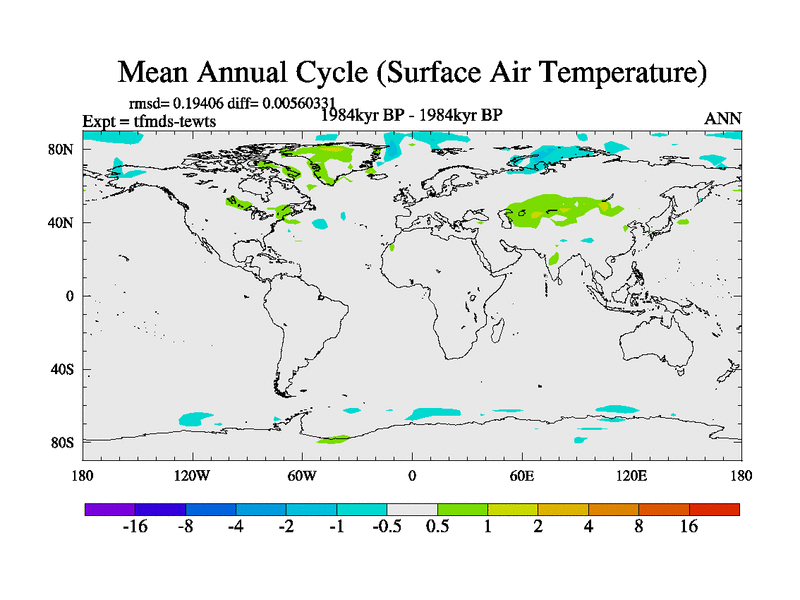 Mean Annual Cycle (Surface Air Temperature)

rmsd= 0.19406 diff= 0.00560331
Expt = tfmds-tewts
1984kyr BP - 1984kyr BP
ANN

80N
40N
0
40S
80S

180
120W
60W
0
60E
120E
180

-16 -8 -4 -2 -1 -0.5 0.5 1 2 4 8 16